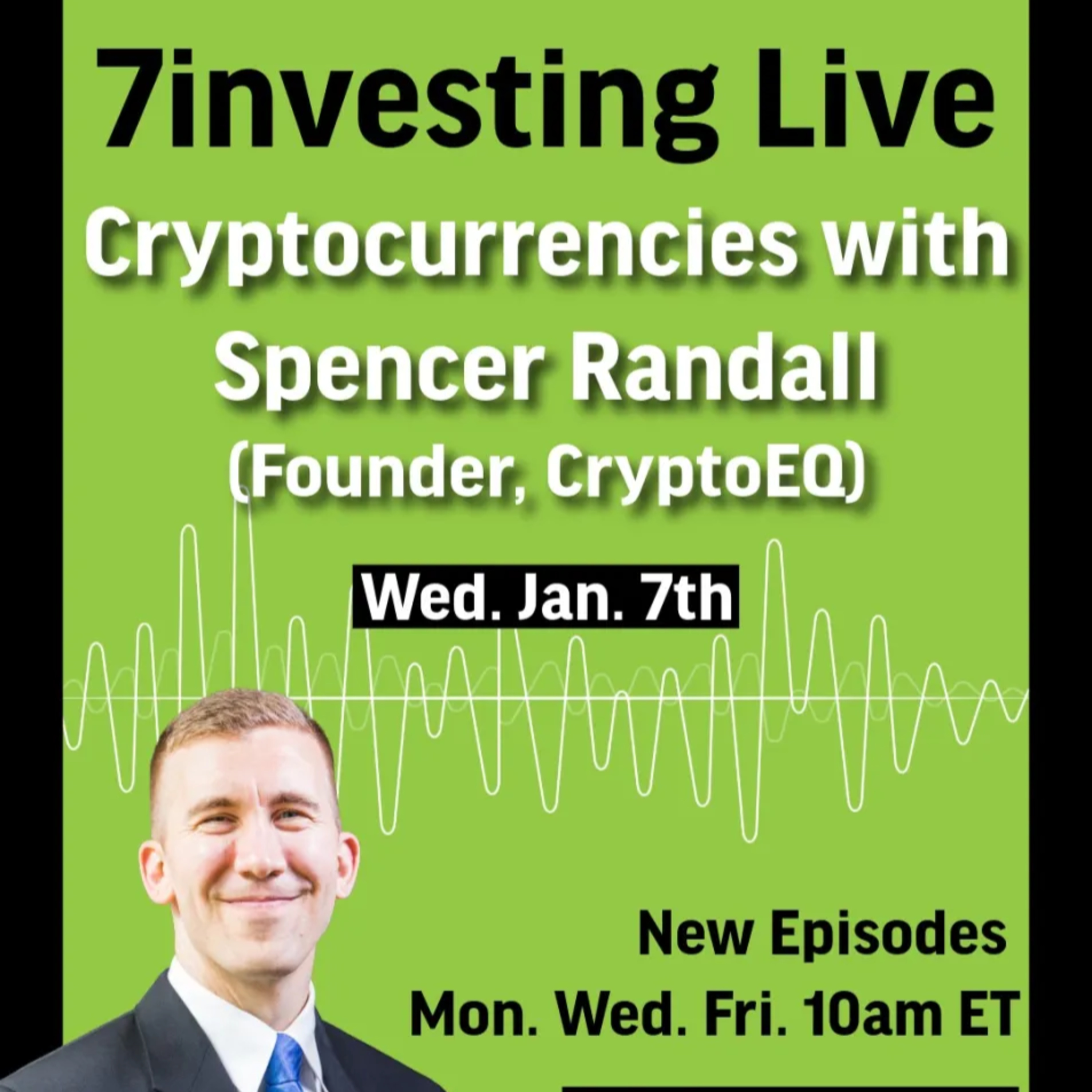 7investing Live

Cryptocurrencies with Spencer Randall (Founder, CryptoEQ)

Wed. Jan. 7th

New Episodes
Mon. Wed. Fri. 10am ET